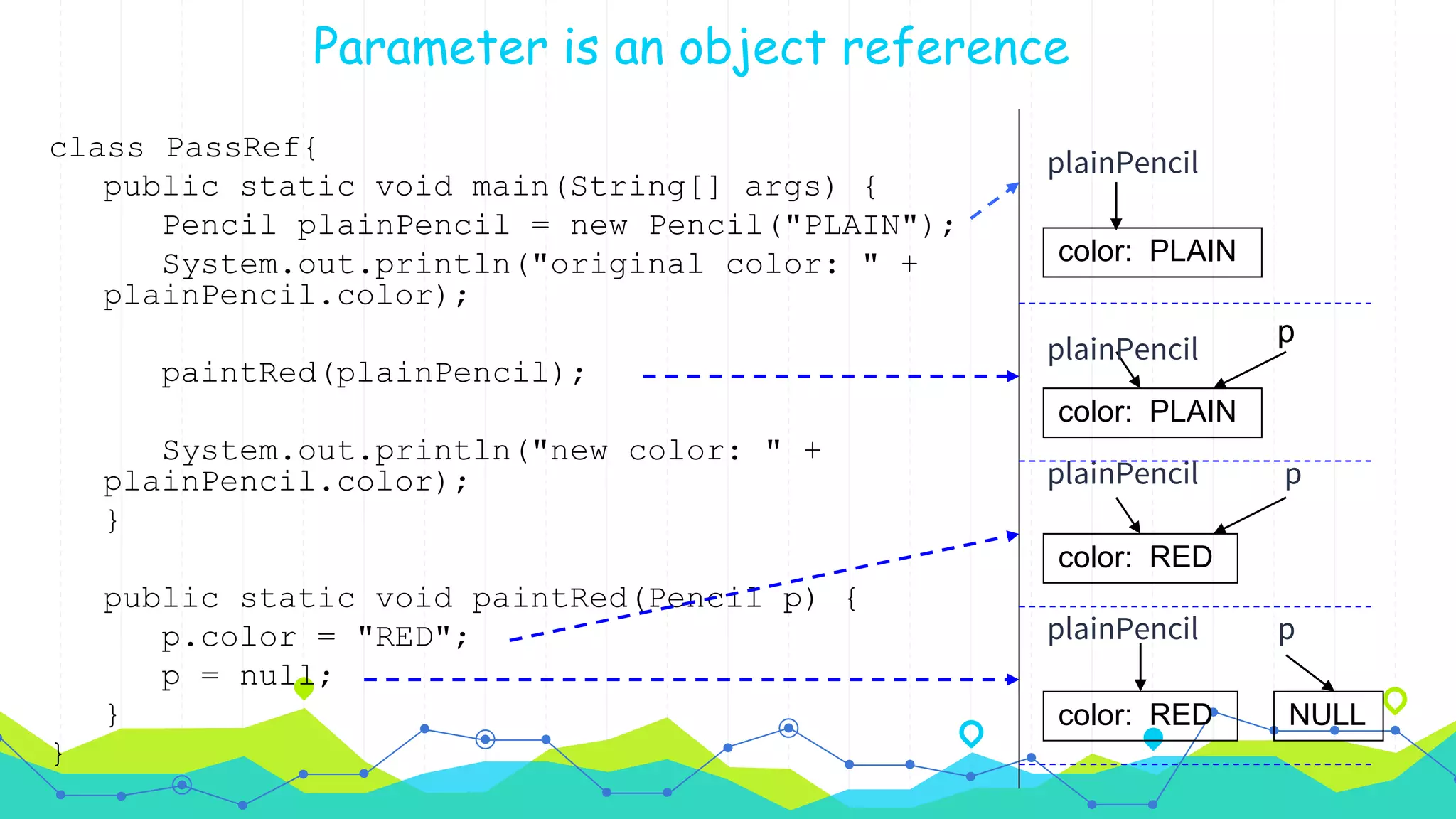 Parameter is an object reference

class PassRef{
public static void main(String[] args) {
Pencil plainPencil = new Pencil("PLAIN");
System.out.println("original color: " + plainPencil.color);

paintRed(plainPencil);

System.out.println("new color: " + plainPencil.color);
}

public static void paintRed(Pencil p) {
p.color = "RED";
p = null;
}
}

plainPencil

color: PLAIN

plainPencil
p

color: PLAIN

plainPencil
p

color: RED

plainPencil
p

color: RED
NULL